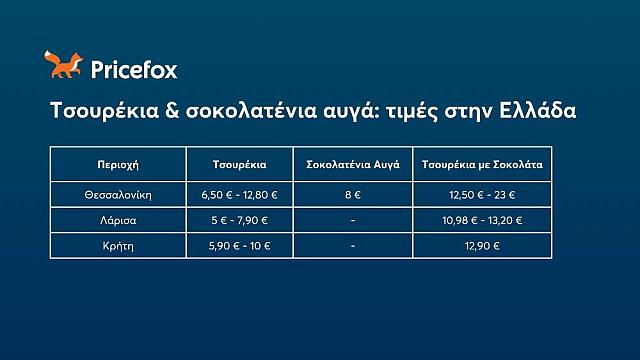 Pricefox

Τσουρέκια & σοκολατένια αυγά: τιμές στην Ελλάδα

| Περιοχή | Τσουρέκια | Σοκολατένια Αυγά | Τσουρέκια με Σοκολάτα |
|---|---|---|---|
| Θεσσαλονίκη | 6,50 € - 12,80 € | 8 € | 12,50 € - 23 € |
| Λάρισα | 5 € - 7,90 € | - | 10,98 € - 13,20 € |
| Κρήτη | 5,90 € - 10 € | - | 12,90 € |